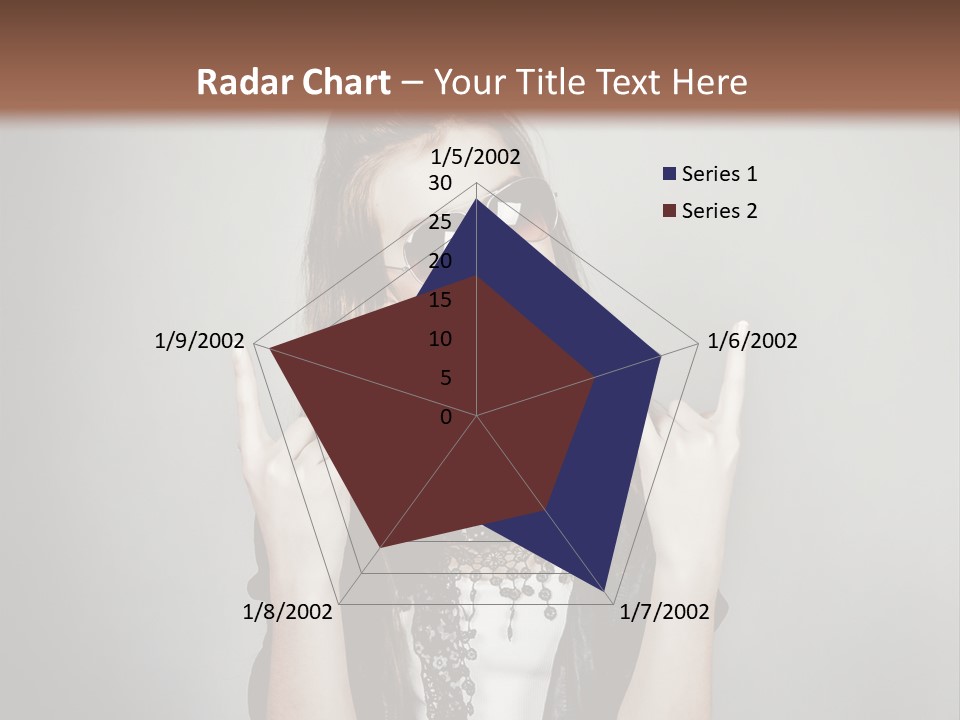 Radar Chart – Your Title Text Here

1/5/2002
30
25
20
15
10
5
0
1/6/2002
1/7/2002
1/8/2002
1/9/2002

Series 1
Series 2